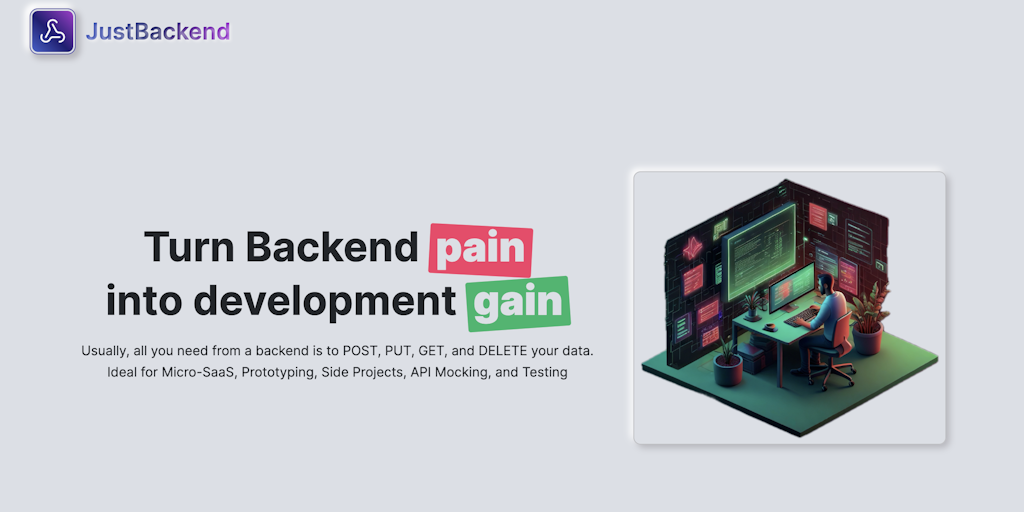 JustBackend

Turn Backend pain into development gain

Usually, all you need from a backend is to POST, PUT, GET, and DELETE your data. Ideal for Micro-SaaS, Prototyping, Side Projects, API Mocking, and Testing